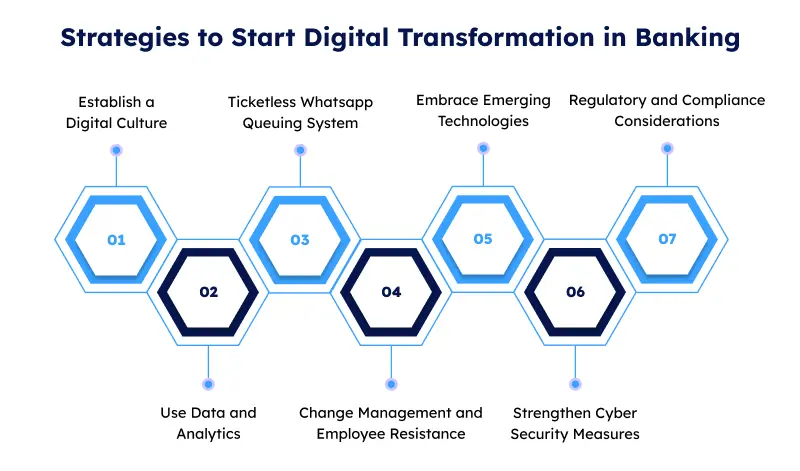 Strategies to Start Digital Transformation in Banking

Establish a Digital Culture

Ticketless Whatsapp Queuing System

Embrace Emerging Technologies

Regulatory and Compliance Considerations

01

02

03

04

05

06

07

Use Data and Analytics

Change Management and Employee Resistance

Strengthen Cyber Security Measures